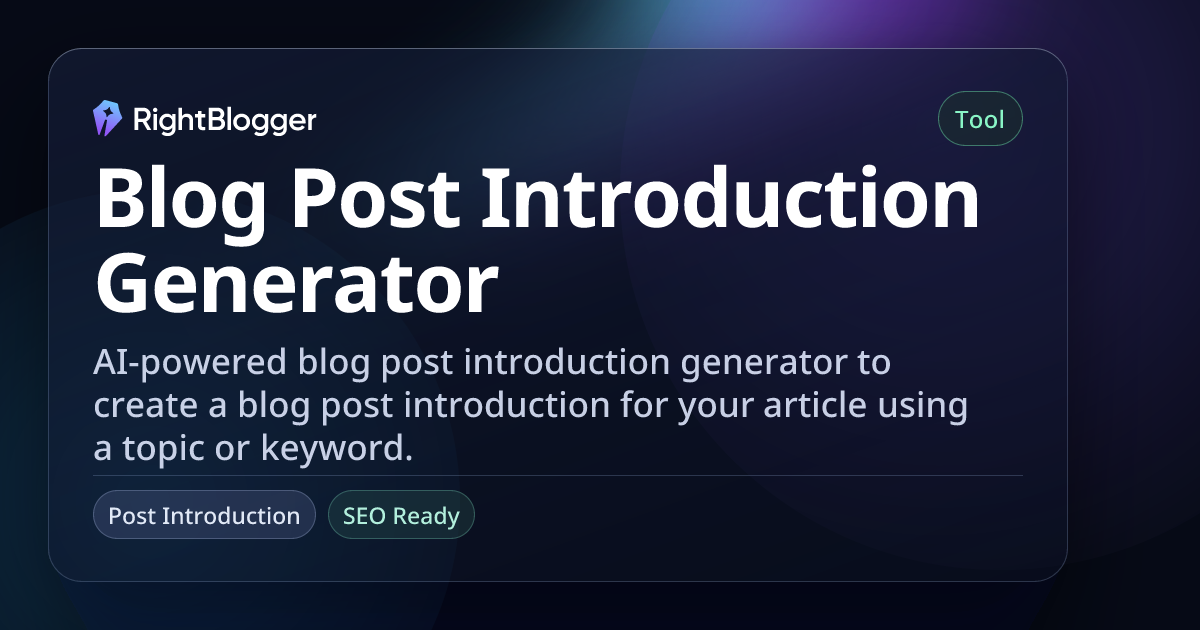 RightBlogger

Tool

Blog Post Introduction Generator

AI-powered blog post introduction generator to create a blog post introduction for your article using a topic or keyword.

Post Introduction

SEO Ready